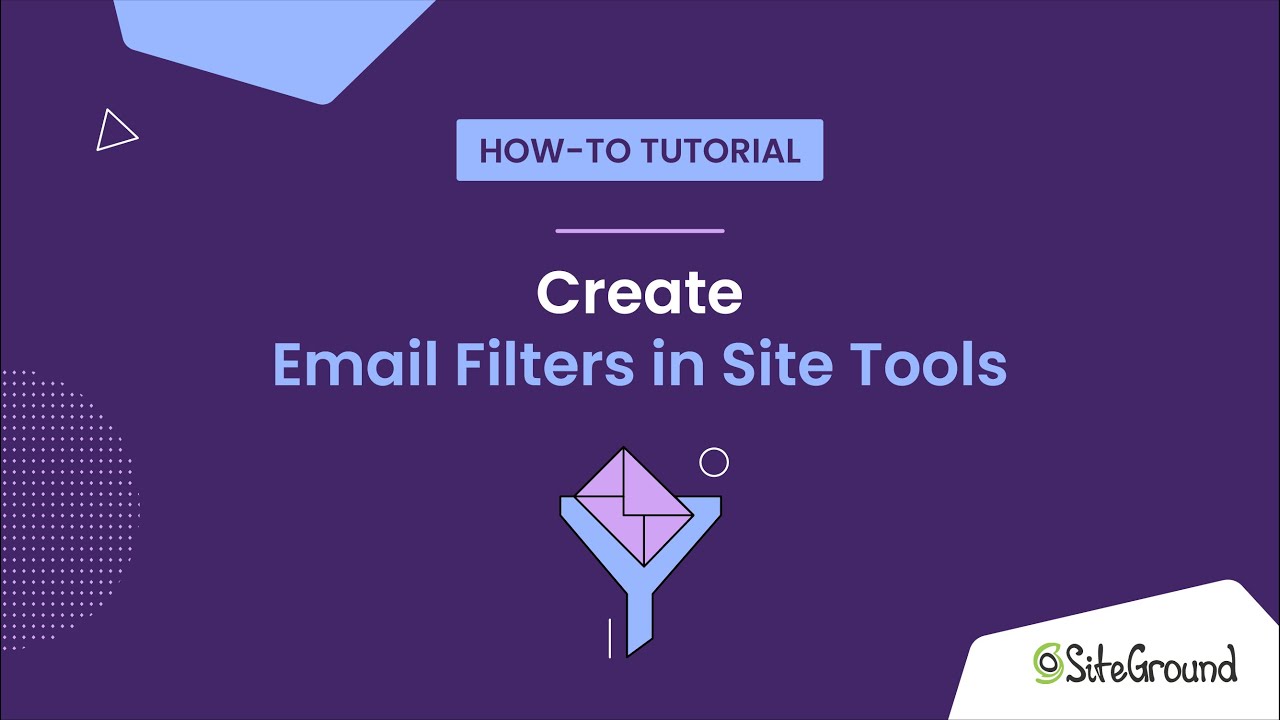 HOW-TO TUTORIAL

Create
Email Filters in Site Tools

SiteGround